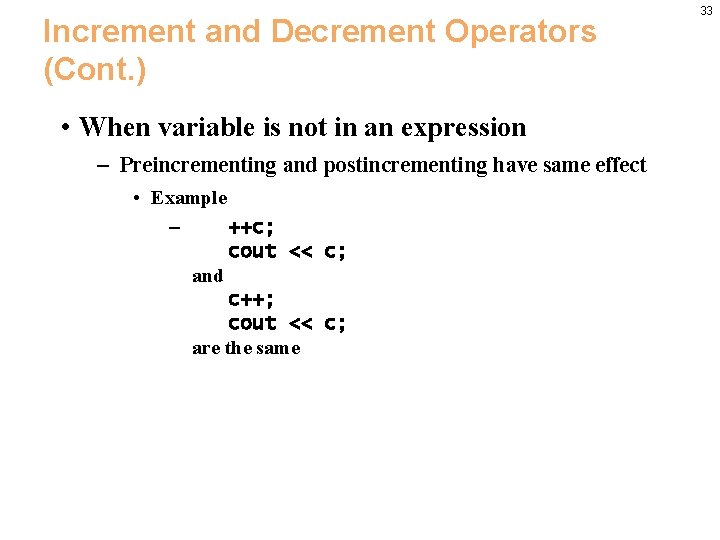 33

Increment and Decrement Operators (Cont.)

• When variable is not in an expression

– Preincrementing and postincrementing have same effect

• Example

– ++c;
cout << c;

and

c++;
cout << c;

are the same